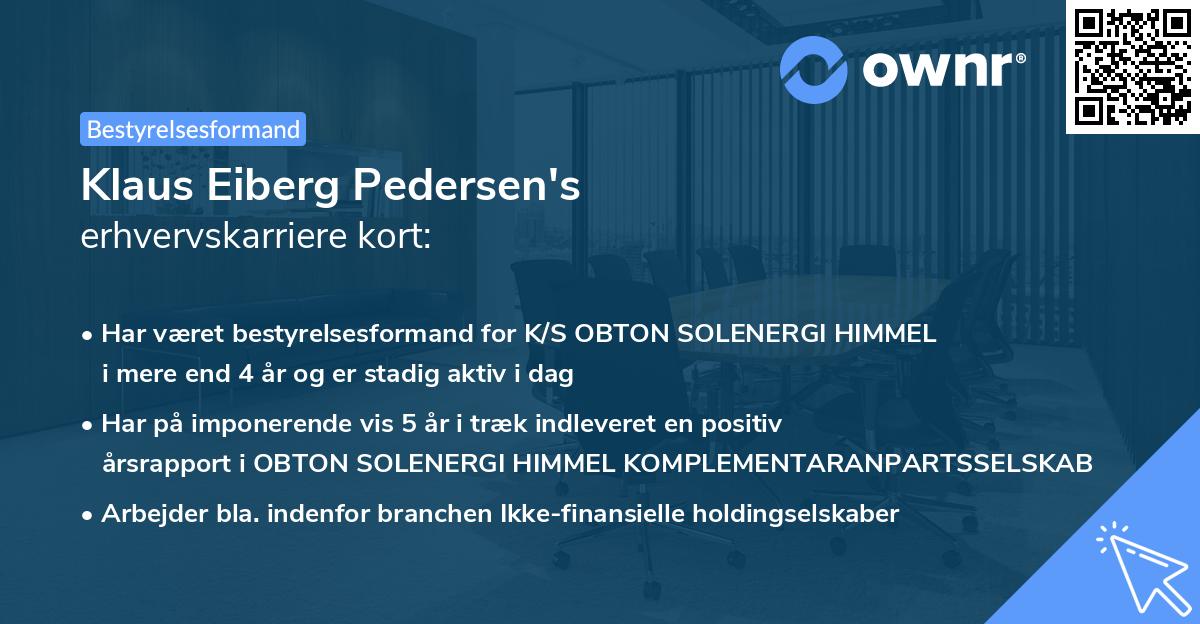 ownr®

Bestyrelsesformand

Klaus Eiberg Pedersen's
erhvervskarriere kort:

• Har været bestyrelsesformand for K/S OBTON SOLENERGI HIMMEL i mere end 4 år og er stadig aktiv i dag

• Har på imponerende vis 5 år i træk indleveret en positiv årsrapport i OBTON SOLENERGI HIMMEL KOMPLEMENTARANPARTSSELSKAB

• Arbejder bla. indenfor branchen Ikke-finansielle holdingselskaber